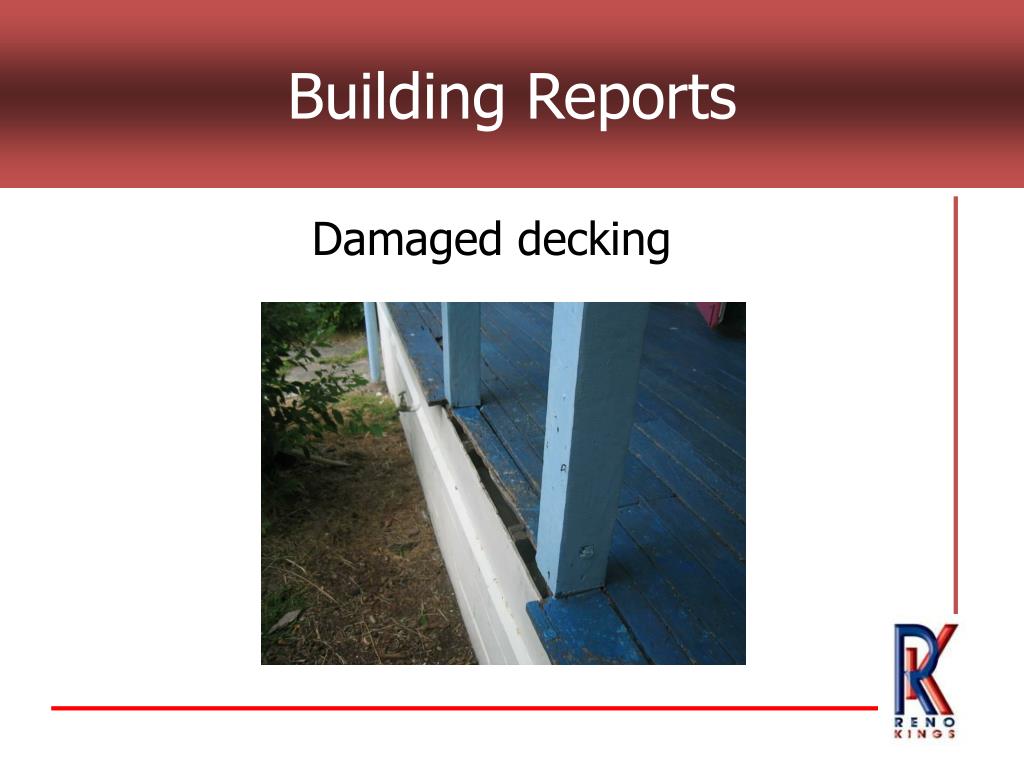 Building Reports

Damaged decking

RK
RENO
KINGS